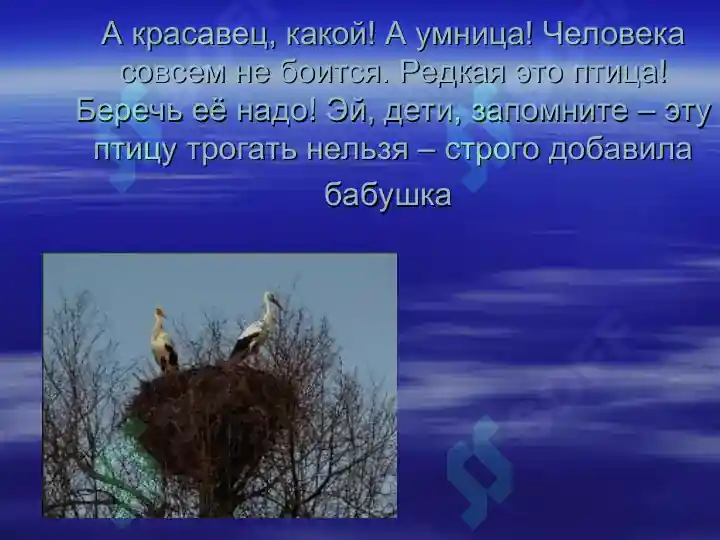 А красавец, какой! А умница! Человека совсем не боится. Редкая это птица! Беречь её надо! Эй, дети, запомните – эту птицу трогать нельзя – строго добавила бабушка